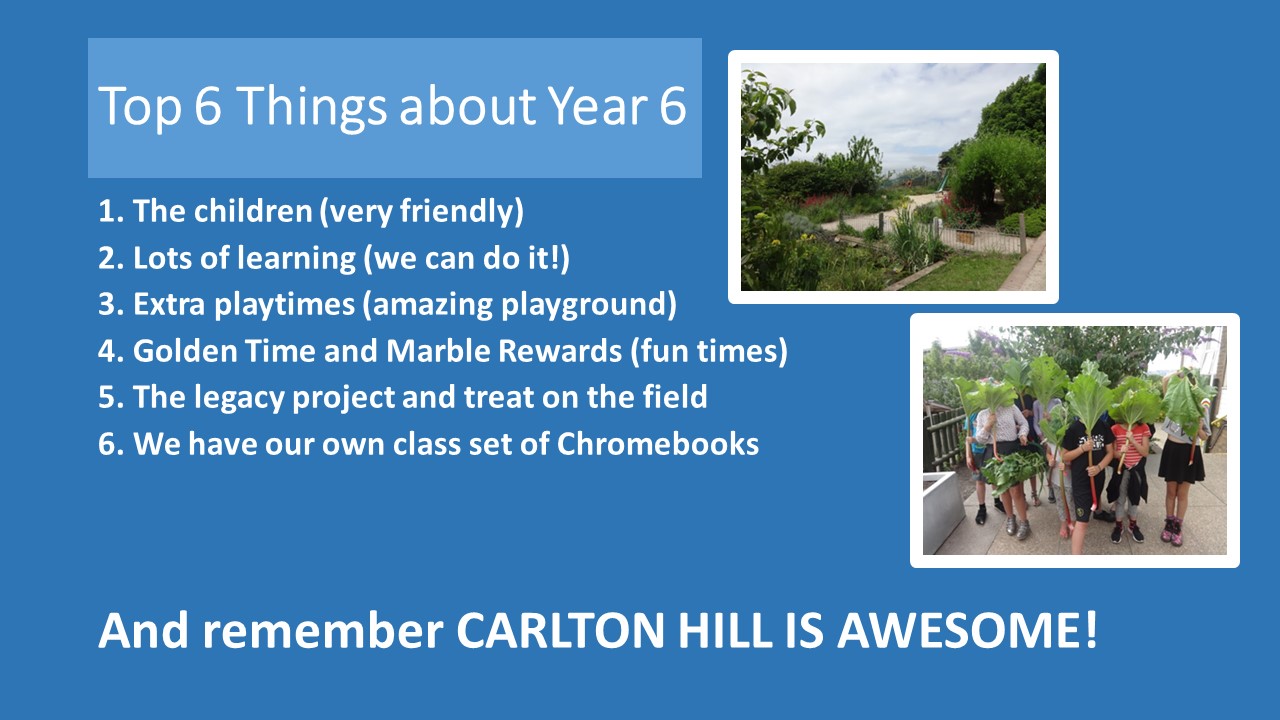 Top 6 Things about Year 6

1. The children (very friendly)
2. Lots of learning (we can do it!)
3. Extra playtimes (amazing playground)
4. Golden Time and Marble Rewards (fun times)
5. The legacy project and treat on the field
6. We have our own class set of Chromebooks

And remember CARLTON HILL IS AWESOME!